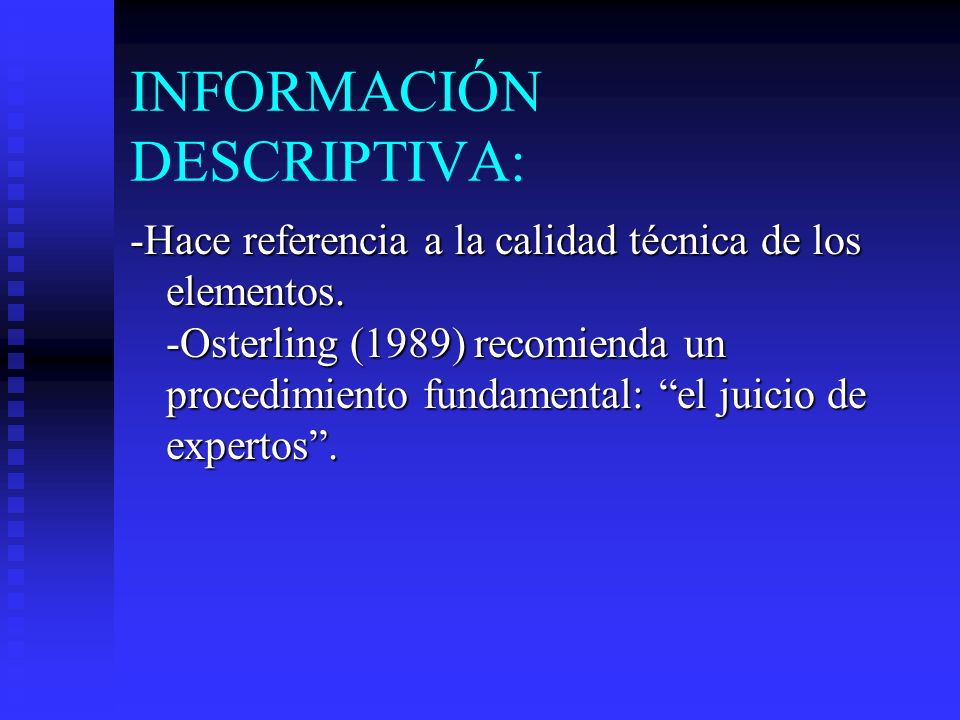 INFORMACIÓN DESCRIPTIVA:

-Hace referencia a la calidad técnica de los elementos.
-Osterling (1989) recomienda un procedimiento fundamental: “el juicio de expertos”.